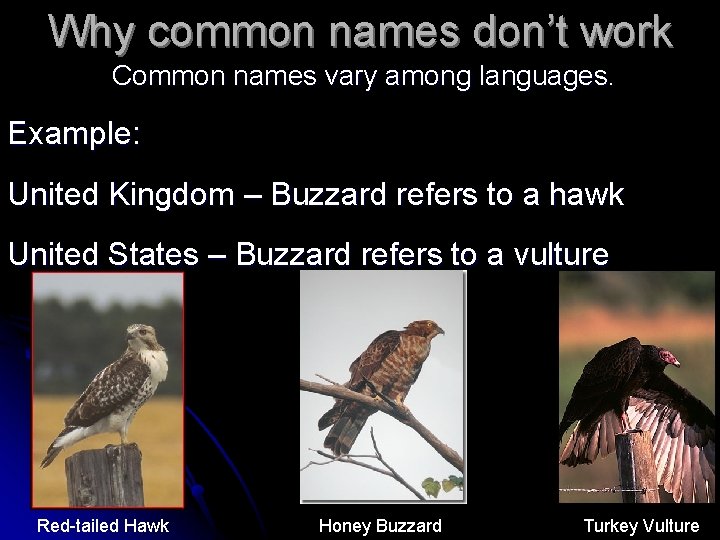 Why common names don't work

Common names vary among languages.

Example:

United Kingdom – Buzzard refers to a hawk

United States – Buzzard refers to a vulture

Red-tailed Hawk

Honey Buzzard

Turkey Vulture